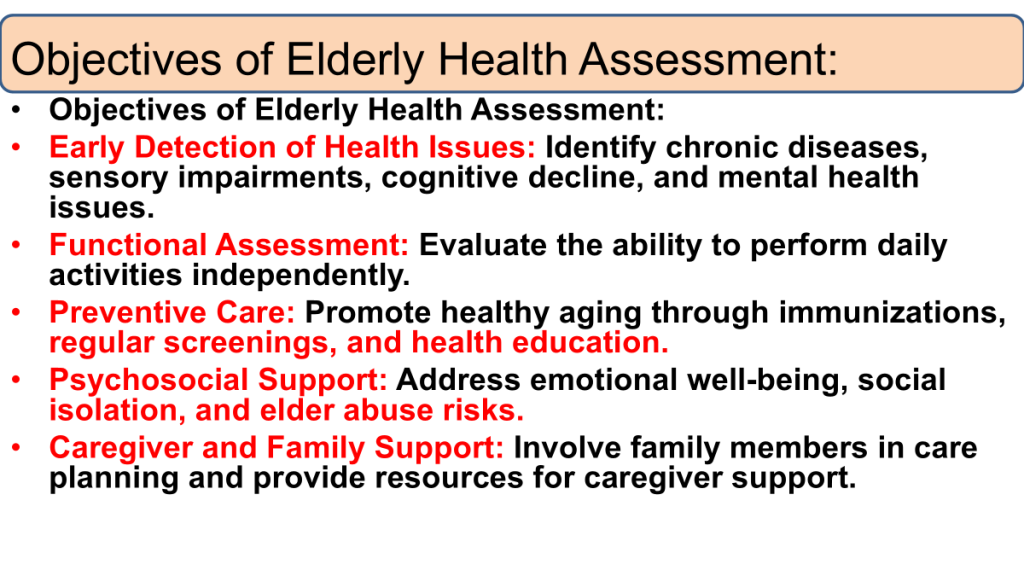 Objectives of Elderly Health Assessment:

• Objectives of Elderly Health Assessment:
• Early Detection of Health Issues: Identify chronic diseases, sensory impairments, cognitive decline, and mental health issues.
• Functional Assessment: Evaluate the ability to perform daily activities independently.
• Preventive Care: Promote healthy aging through immunizations, regular screenings, and health education.
• Psychosocial Support: Address emotional well-being, social isolation, and elder abuse risks.
• Caregiver and Family Support: Involve family members in care planning and provide resources for caregiver support.